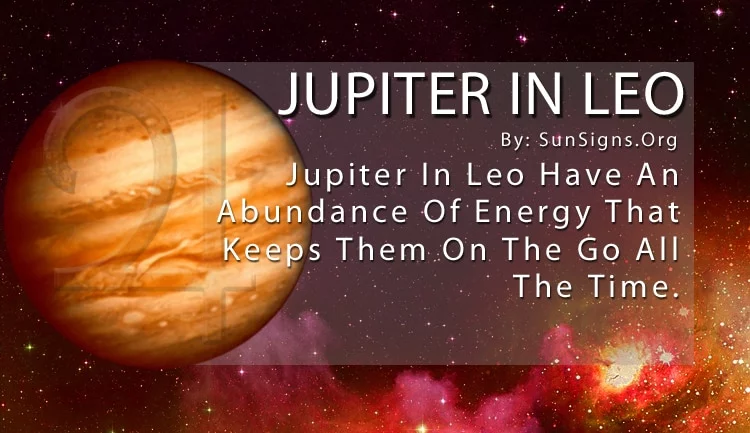 JUPITER IN LEO

By: SunSigns.Org

Jupiter In Leo Have An Abundance Of Energy That Keeps Them On The Go All The Time.